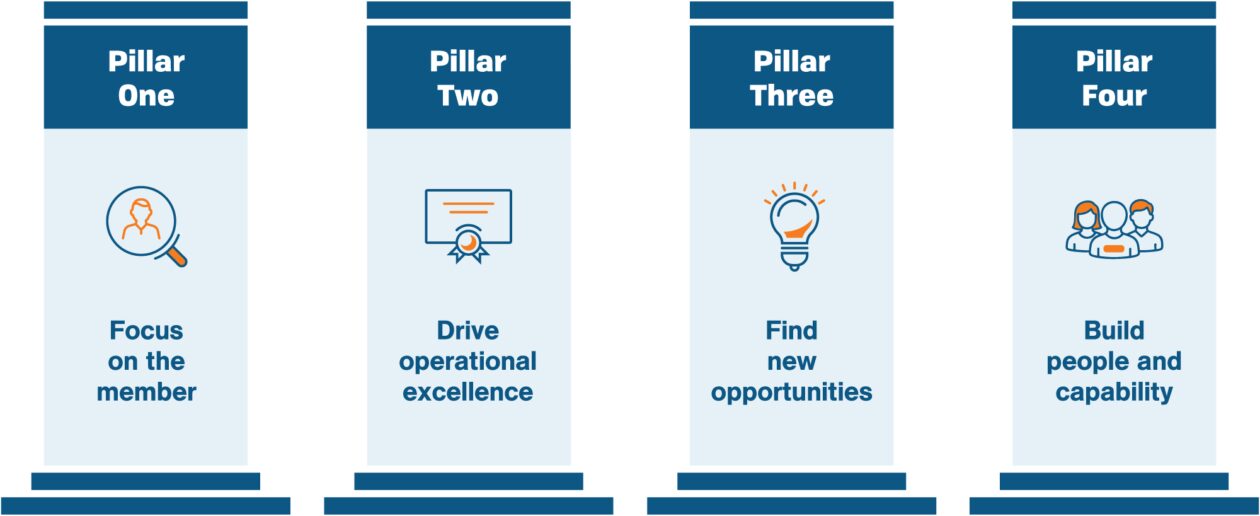 Pillar One

Focus on the member

Pillar Two

Drive operational excellence

Pillar Three

Find new opportunities

Pillar Four

Build people and capability